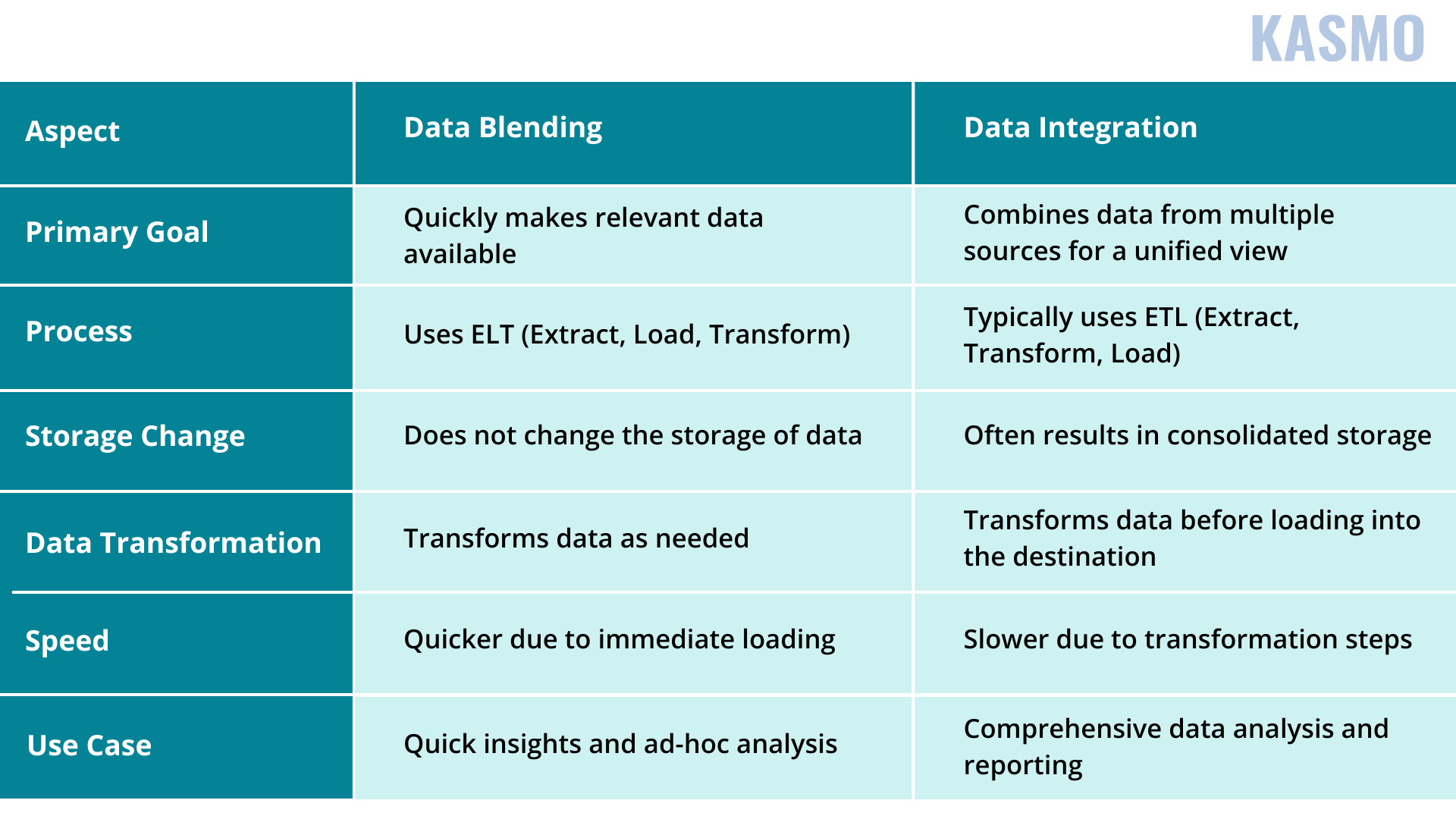 KASMO

| Aspect | Data Blending | Data Integration |
|---|---|---|
| Primary Goal | Quickly makes relevant data available | Combines data from multiple sources for a unified view |
| Process | Uses ELT (Extract, Load, Transform) | Typically uses ETL (Extract, Transform, Load) |
| Storage Change | Does not change the storage of data | Often results in consolidated storage |
| Data Transformation | Transforms data as needed | Transforms data before loading into the destination |
| Speed | Quicker due to immediate loading | Slower due to transformation steps |
| Use Case | Quick insights and ad-hoc analysis | Comprehensive data analysis and reporting |